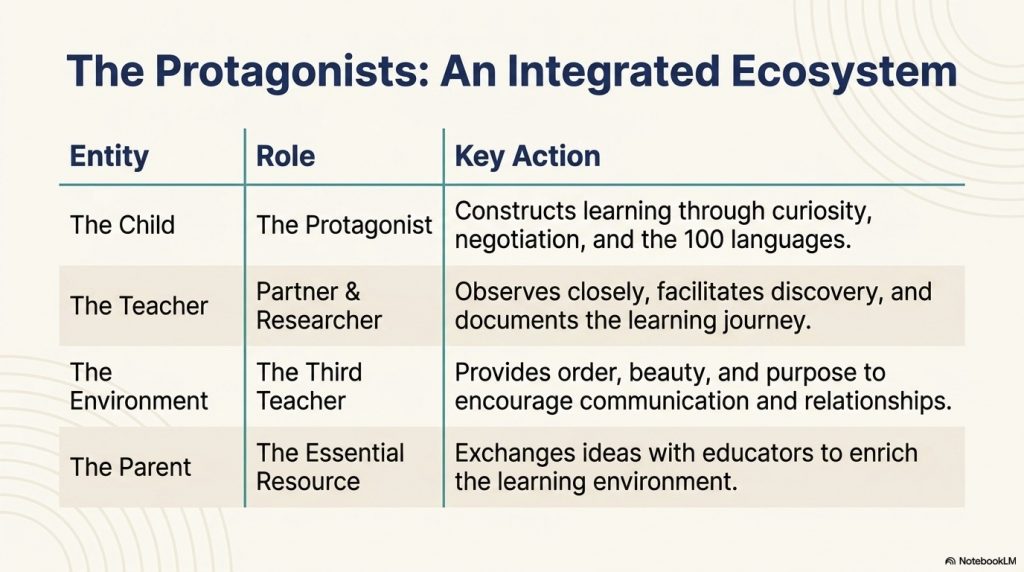 The Protagonists: An Integrated Ecosystem

| Entity | Role | Key Action |
|---|---|---|
| The Child | The Protagonist | Constructs learning through curiosity, negotiation, and the 100 languages. |
| The Teacher | Partner & Researcher | Observes closely, facilitates discovery, and documents the learning journey. |
| The Environment | The Third Teacher | Provides order, beauty, and purpose to encourage communication and relationships. |
| The Parent | The Essential Resource | Exchanges ideas with educators to enrich the learning environment. |

NotebookLM